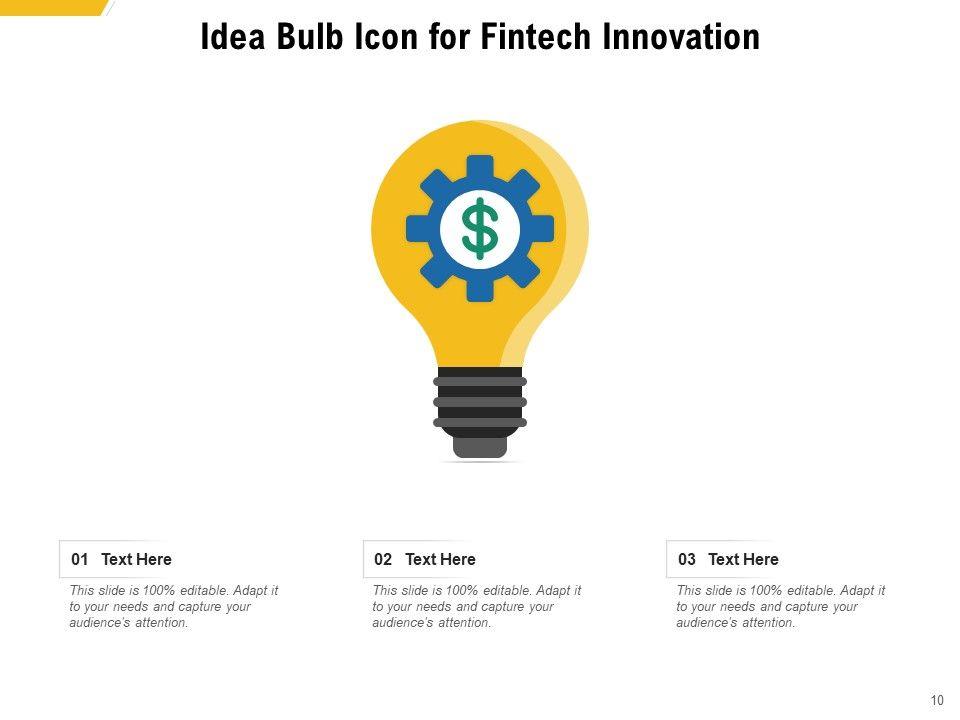 Idea Bulb Icon for Fintech Innovation

$

01 Text Here

This slide is 100% editable. Adapt it to your needs and capture your audience's attention.

02 Text Here

This slide is 100% editable. Adapt it to your needs and capture your audience's attention.

03 Text Here

This slide is 100% editable. Adapt it to your needs and capture your audience's attention.

10